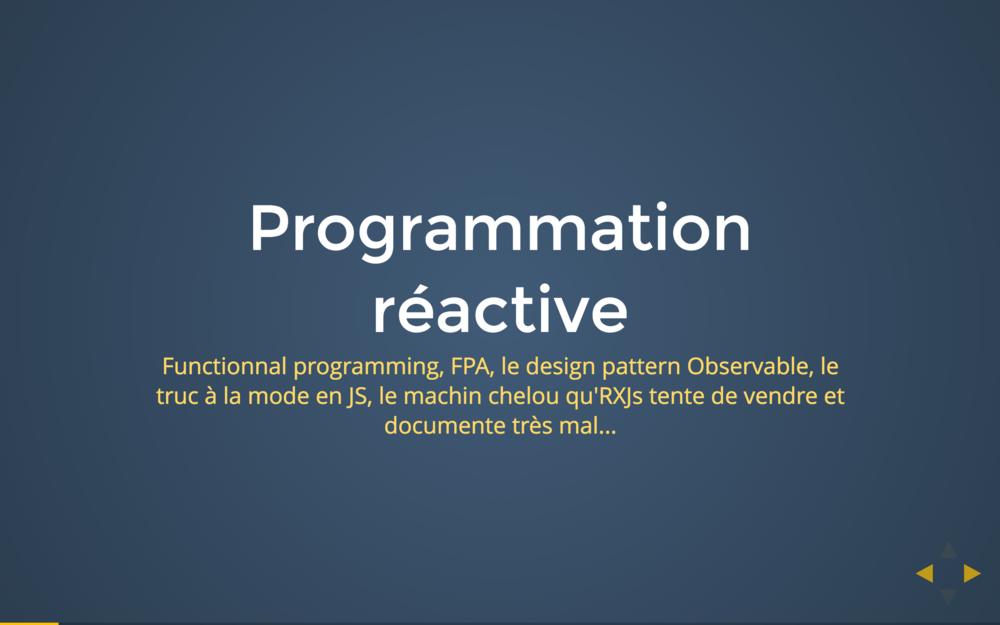 Programmation réactive

Functionnal programming, FPA, le design pattern Observable, le truc à la mode en JS, le machin chelou qu'RXJs tente de vendre et documente très mal...